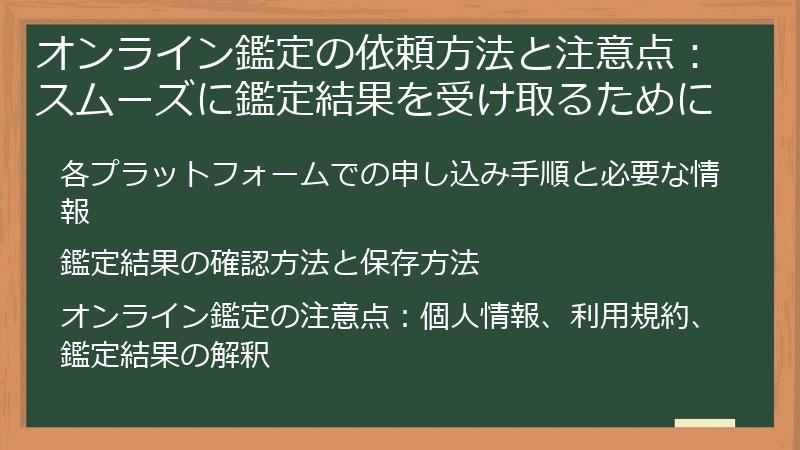 オンライン鑑定の依頼方法と注意点：スムーズに鑑定結果を受け取るために

各プラットフォームでの申し込み手順と必要な情報

鑑定結果の確認方法と保存方法

オンライン鑑定の注意点：個人情報、利用規約、鑑定結果の解釈